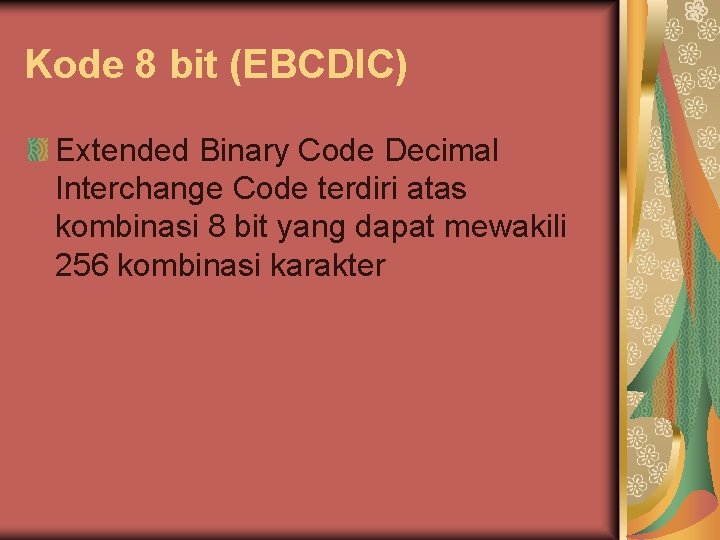 Kode 8 bit (EBCDIC)

Extended Binary Code Decimal Interchange Code terdiri atas kombinasi 8 bit yang dapat mewakili 256 kombinasi karakter